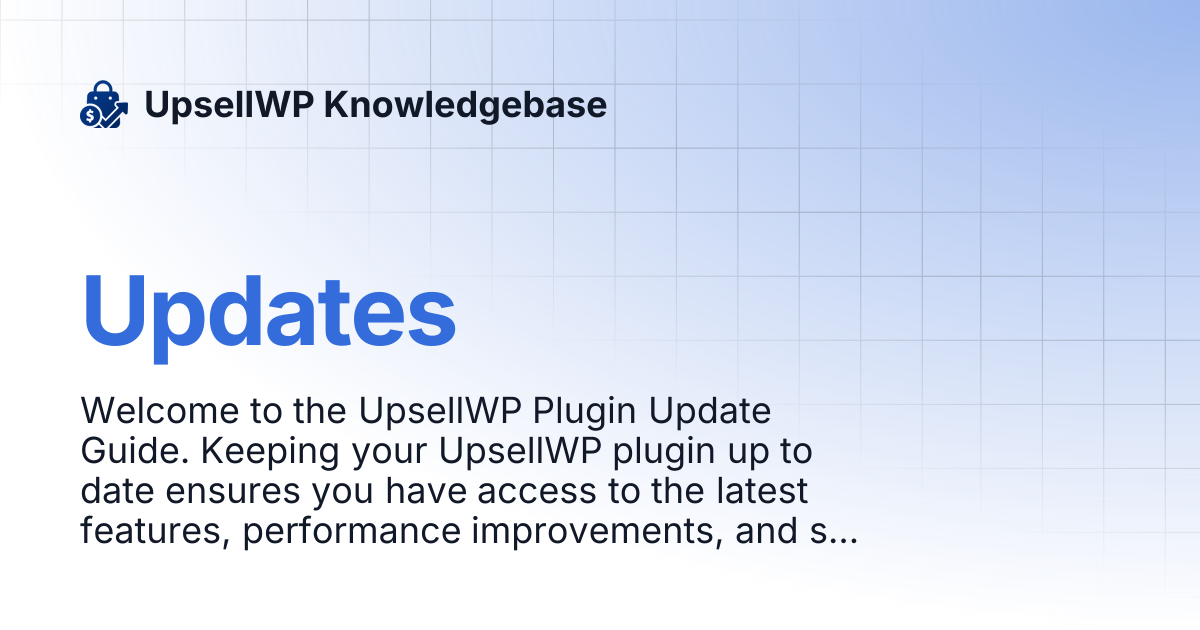 UpsellWP Knowledgebase

Updates

Welcome to the UpsellWP Plugin Update Guide. Keeping your UpsellWP plugin up to date ensures you have access to the latest features, performance improvements, and s...